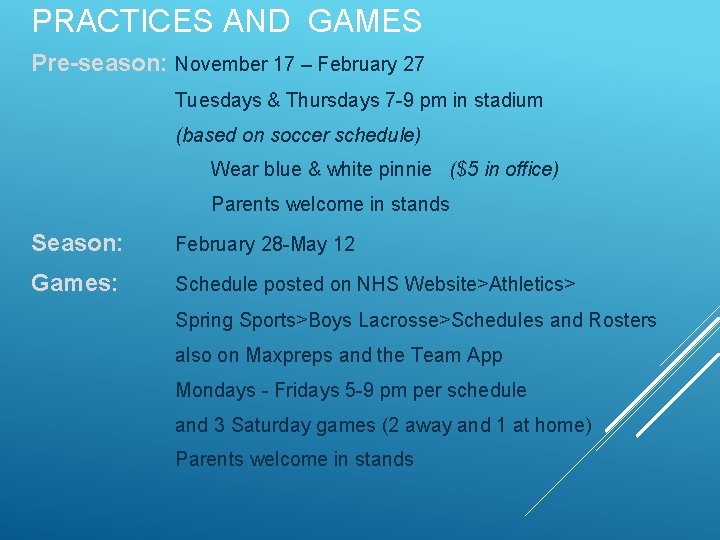 PRACTICES AND GAMES

Pre-season: November 17 – February 27

Tuesdays & Thursdays 7-9 pm in stadium

(based on soccer schedule)

Wear blue & white pinnie ($5 in office)

Parents welcome in stands

Season: February 28-May 12

Games: Schedule posted on NHS Website>Athletics> Spring Sports>Boys Lacrosse>Schedules and Rosters also on Maxpreps and the Team App

Mondays - Fridays 5-9 pm per schedule and 3 Saturday games (2 away and 1 at home)

Parents welcome in stands